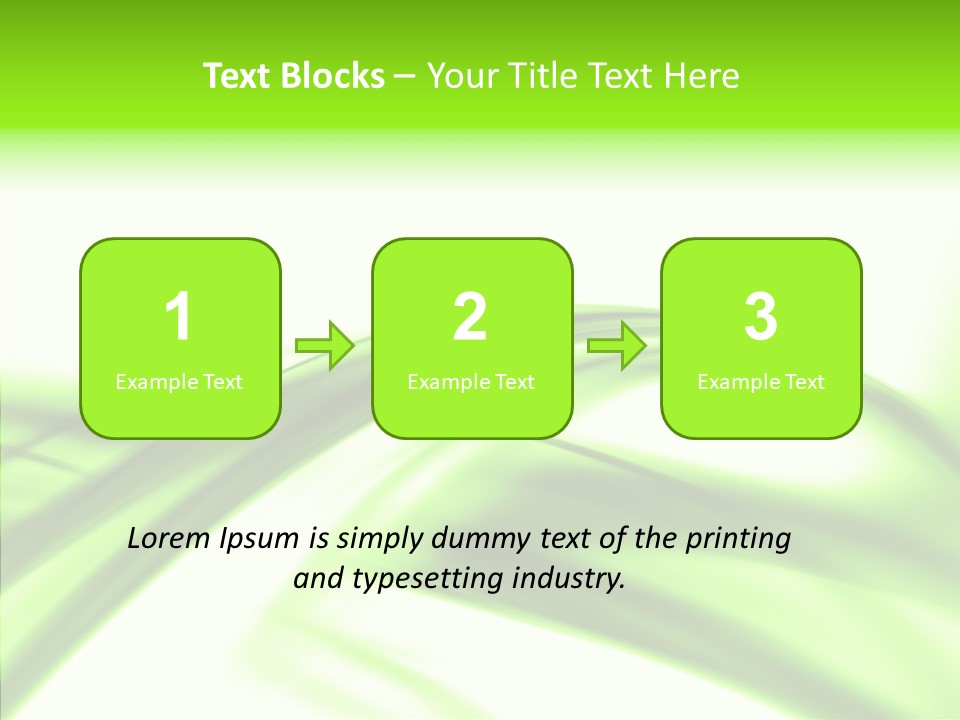 Text Blocks – Your Title Text Here

1
Example Text

2
Example Text

3
Example Text

Lorem Ipsum is simply dummy text of the printing and typesetting industry.